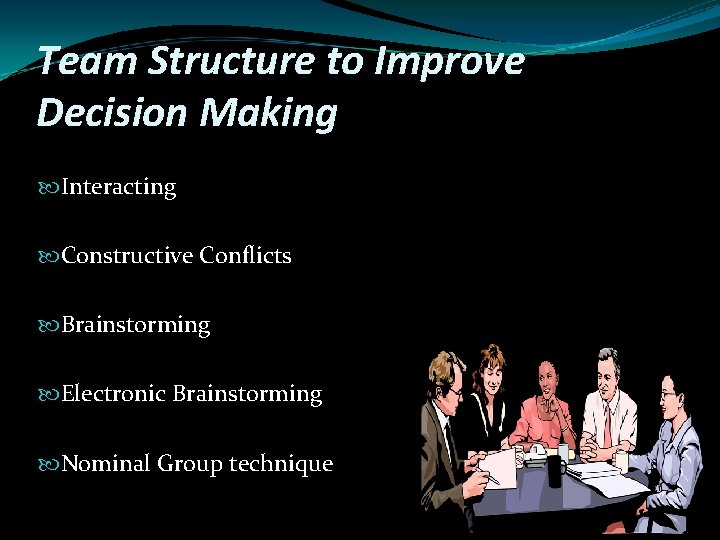 Team Structure to Improve Decision Making

Interacting

Constructive Conflicts

Brainstorming

Electronic Brainstorming

Nominal Group technique